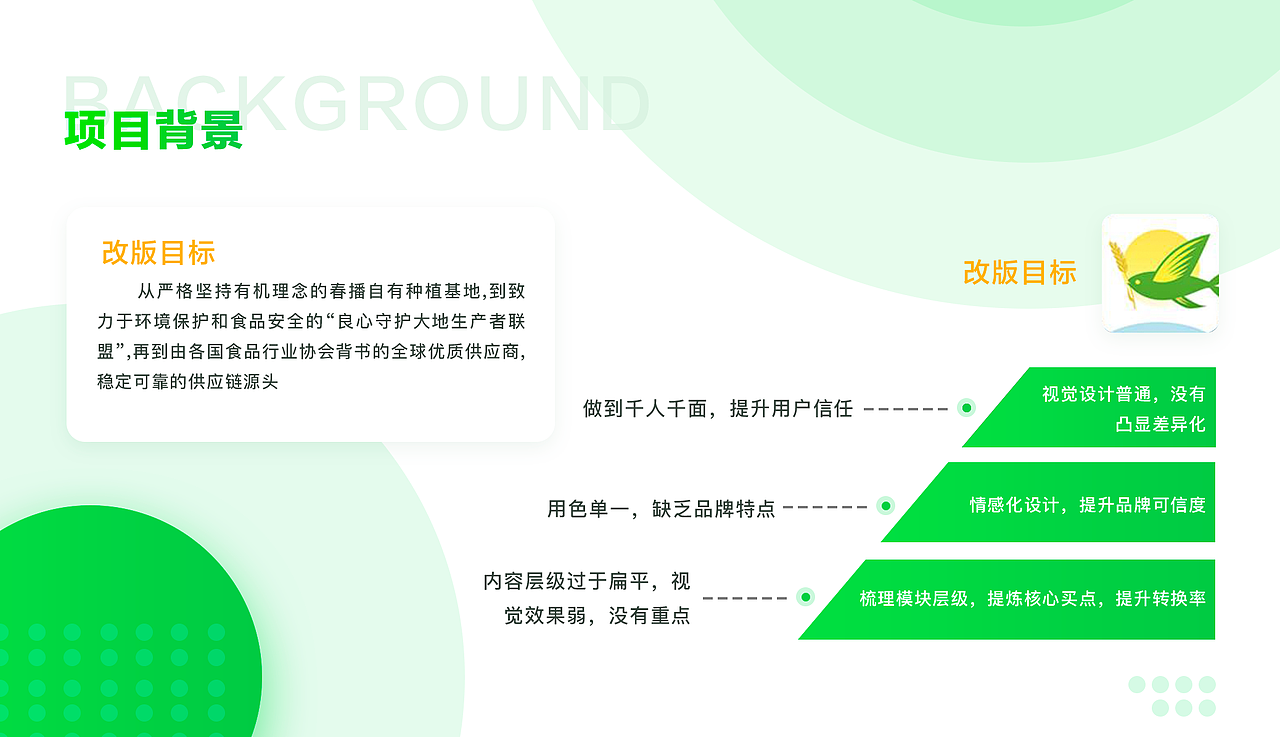 BACKGROUND
项目背景

改版目标
从严格坚持有机理念的春播自有种植基地,到致力于环境保护和食品安全的“良心守护大地生产者联盟”,再到由各国食品行业协会背书的全球优质供应商,稳定可靠的供应链源头

改版目标

做到千人千面，提升用户信任
视觉设计普通，没有凸显差异化

用色单一，缺乏品牌特点
情感化设计，提升品牌可信度

内容层级过于扁平，视觉效果弱，没有重点
梳理模块层级，提炼核心买点，提升转换率